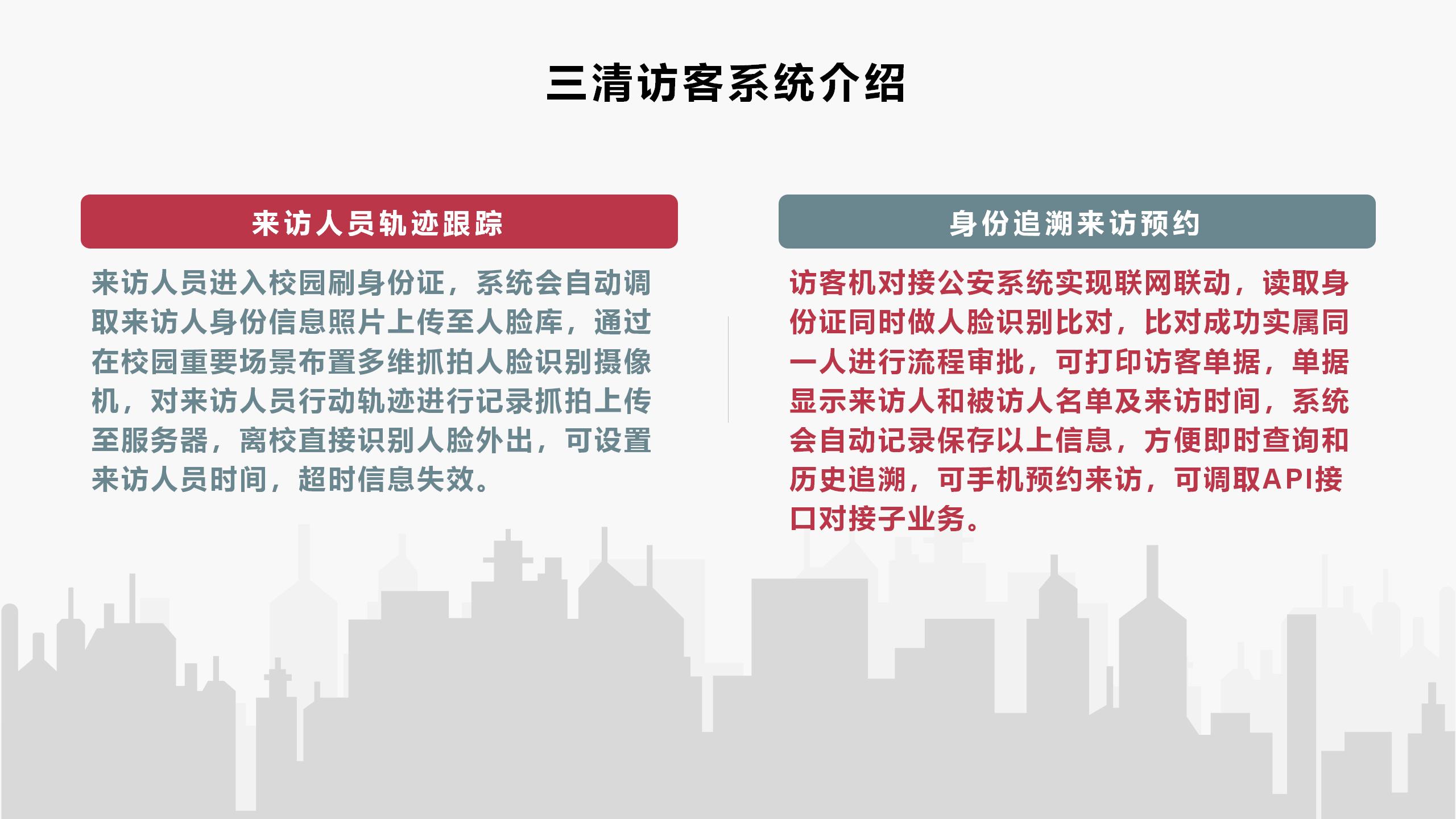 三清访客系统介绍

来访人员轨迹跟踪

来访人员进入校园刷身份证，系统会自动调取来访人身份信息照片上传至人脸库，通过在校园重要场景布置多维抓拍人脸识别摄像机，对来访人员行动轨迹进行记录抓拍上传至服务器，离校直接识别人脸外出，可设置来访人员时间，超时信息失效。

身份追溯来访预约

访客机对接公安系统实现联网联动，读取身份证同时做人脸识别比对，比对成功实属同一人进行流程审批，可打印访客单据，单据显示来访人和被访人名单及来访时间，系统会自动记录保存以上信息，方便即时查询和历史追溯，可手机预约来访，可调取API接口对接子业务。